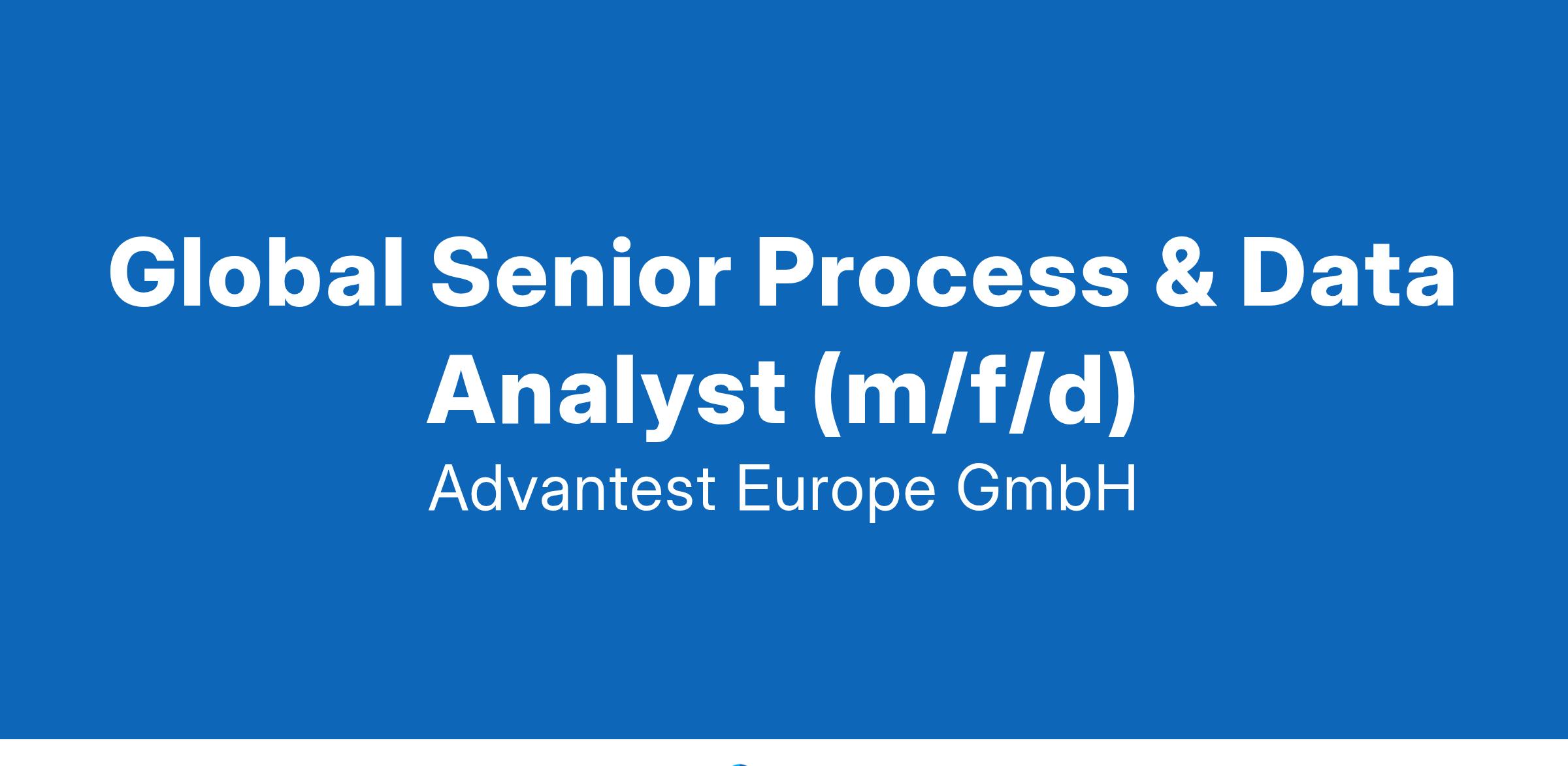 Global Senior Process & Data Analyst (m/f/d)

Advantest Europe GmbH